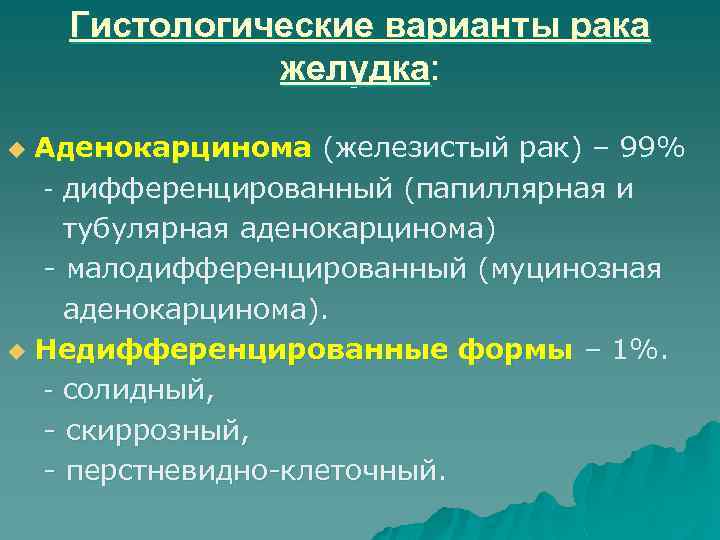 Гистологические варианты рака желудка:

Аденокарцинома (железистый рак) – 99%
- дифференцированный (папиллярная и тубулярная аденокарцинома)
- малодифференцированный (муцинозная аденокарцинома).

Недифференцированные формы – 1%.
- солидный,
- скиррозный,
- перстневидно-клеточный.